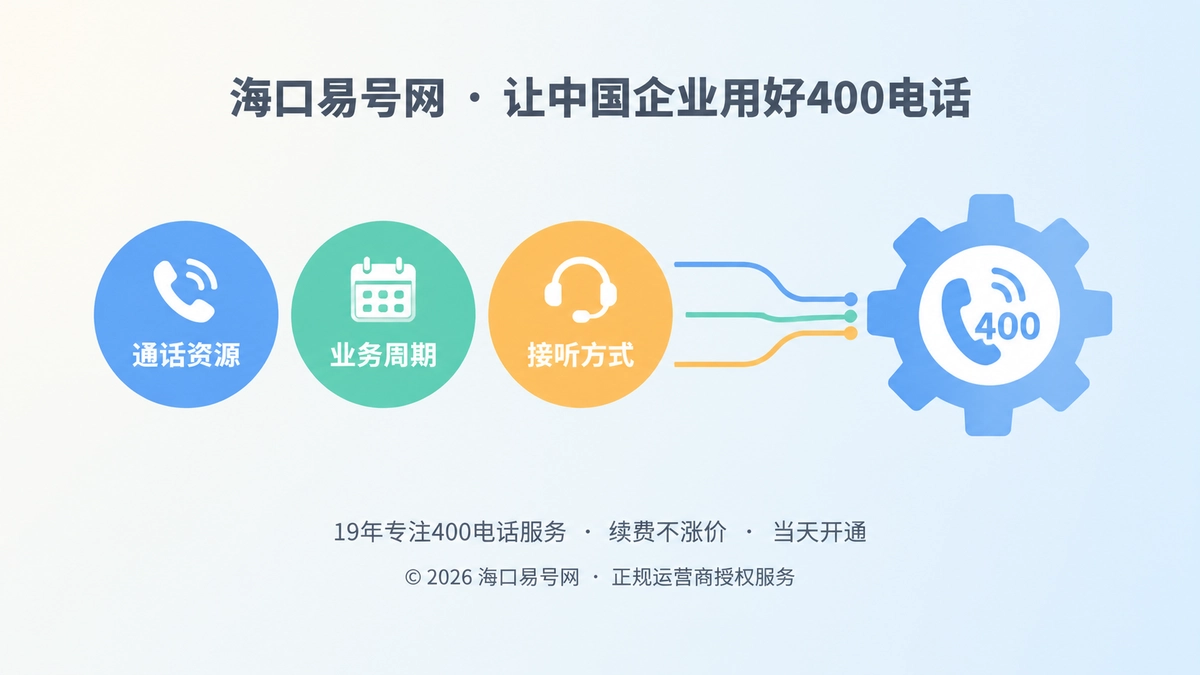 海口易号网 · 让中国企业用好400电话

通话资源

业务周期

接听方式

400

19年专注400电话服务 · 续费不涨价 · 当天开通

© 2026 海口易号网 · 正规运营商授权服务